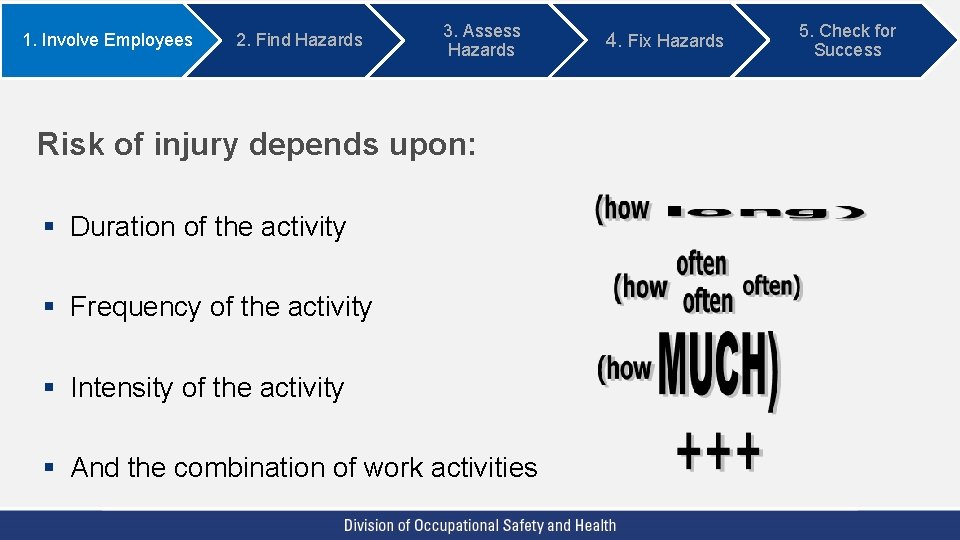 1. Involve Employees
2. Find Hazards
3. Assess Hazards
4. Fix Hazards
5. Check for Success

Risk of injury depends upon:

▪ Duration of the activity

▪ Frequency of the activity

▪ Intensity of the activity

▪ And the combination of work activities

(how long)

(how often often often)

(how MUCH)

+++

Division of Occupational Safety and Health